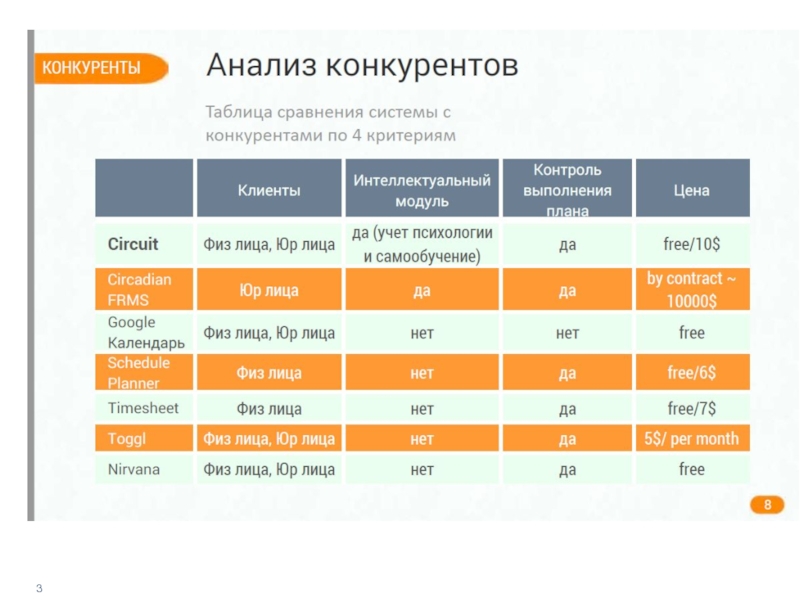 КОНКУРЕНТЫ

Анализ конкурентов

Таблица сравнения системы с конкурентами по 4 критериям

| | Клиенты | Интеллектуальный модуль | Контроль выполнения плана | Цена |
|---|---|---|---|---|
| Circuit | Физ лица, Юр лица | да (учет психологии и самообучение) | да | free/10$ |
| Circadian FRMS | Юр лица | да | да | by contract ~ 10000$ |
| Google Календарь | Физ лица, Юр лица | нет | нет | free |
| Schedule Planner | Физ лица | нет | да | free/6$ |
| Timesheet | Физ лица | нет | да | free/7$ |
| Toggl | Физ лица, Юр лица | нет | да | 5$/ per month |
| Nirvana | Физ лица, Юр лица | нет | да | free |

8

3